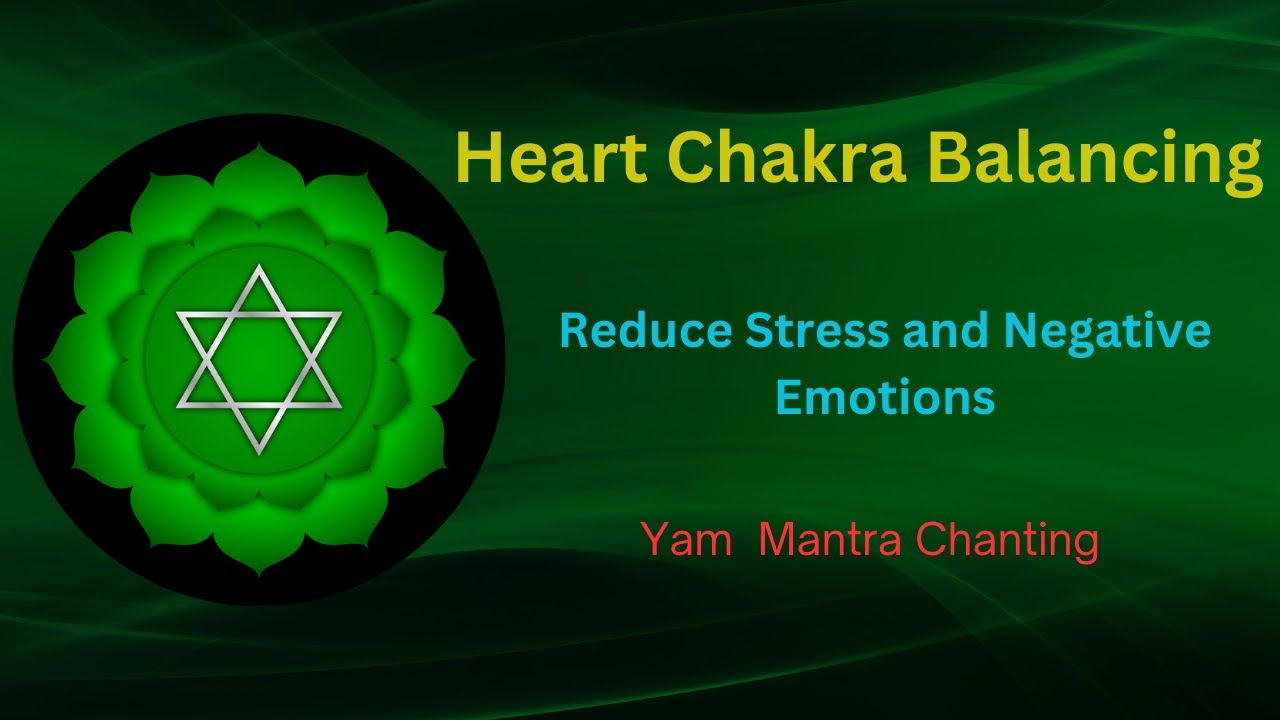 Heart Chakra Balancing

Reduce Stress and Negative Emotions

Yam Mantra Chanting